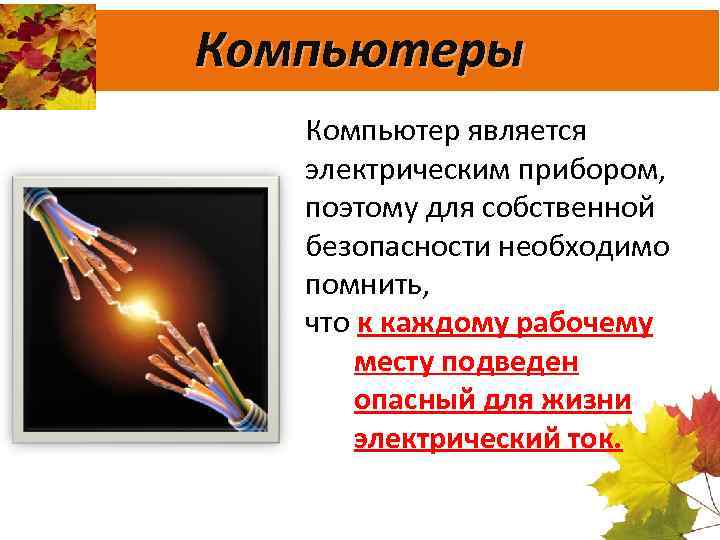 Компьютеры

Компьютер является электрическим прибором, поэтому для собственной безопасности необходимо помнить,
что к каждому рабочему месту подведен опасный для жизни электрический ток.